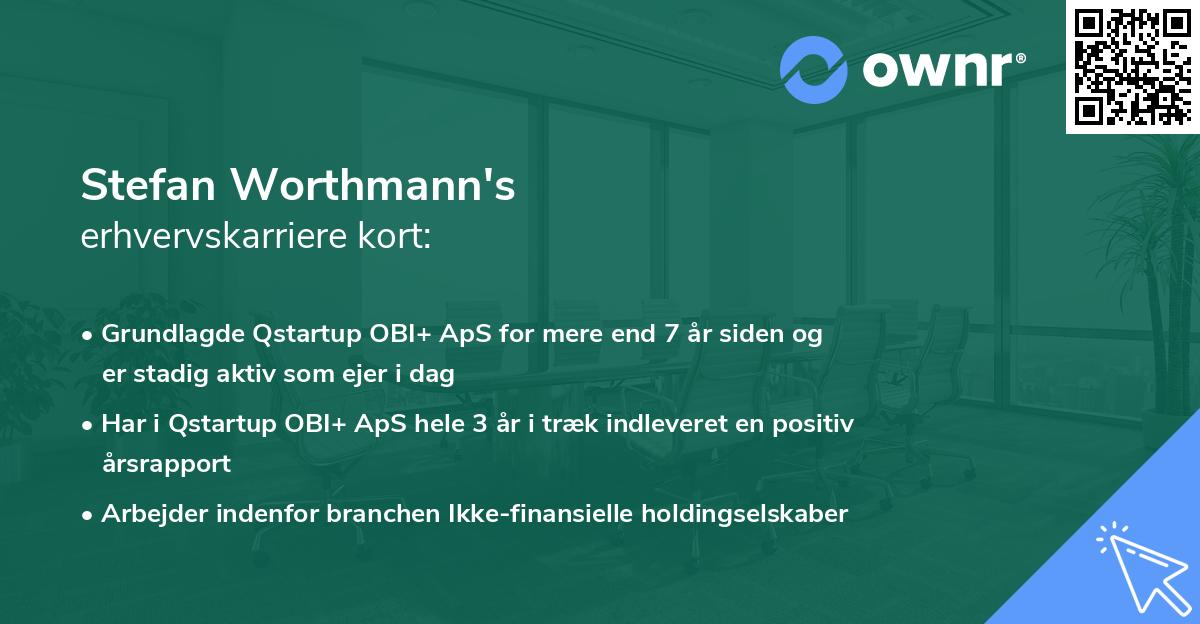 ownr®

Stefan Worthmann's
erhvervskarriere kort:

• Grundlagde Qstartup OBI+ ApS for mere end 7 år siden og er stadig aktiv som ejer i dag

• Har i Qstartup OBI+ ApS hele 3 år i træk indleveret en positiv årsrapport

• Arbejder indenfor branchen Ikke-finansielle holdingselskaber